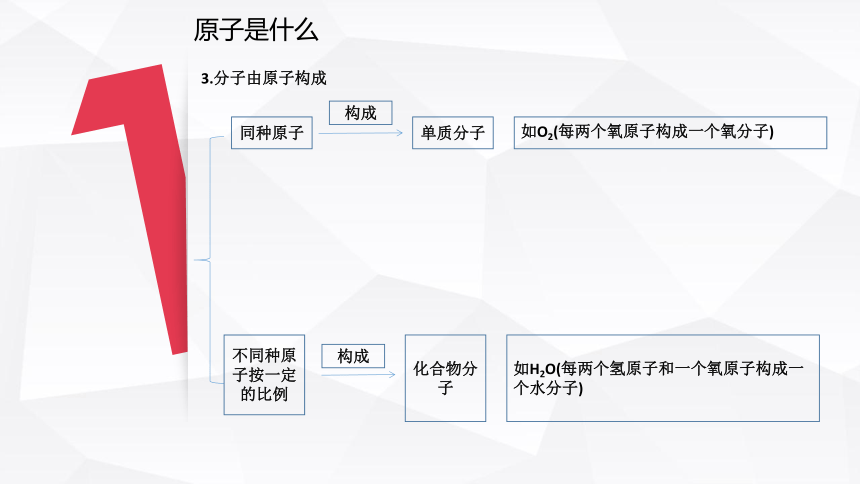 原子是什么

3.分子由原子构成

同种原子

构成

单质分子

如$O_2$(每两个氧原子构成一个氧分子)

不同种原子按一定的比例

构成

化合物分子

如$H_2O$(每两个氢原子和一个氧原子构成一个水分子)